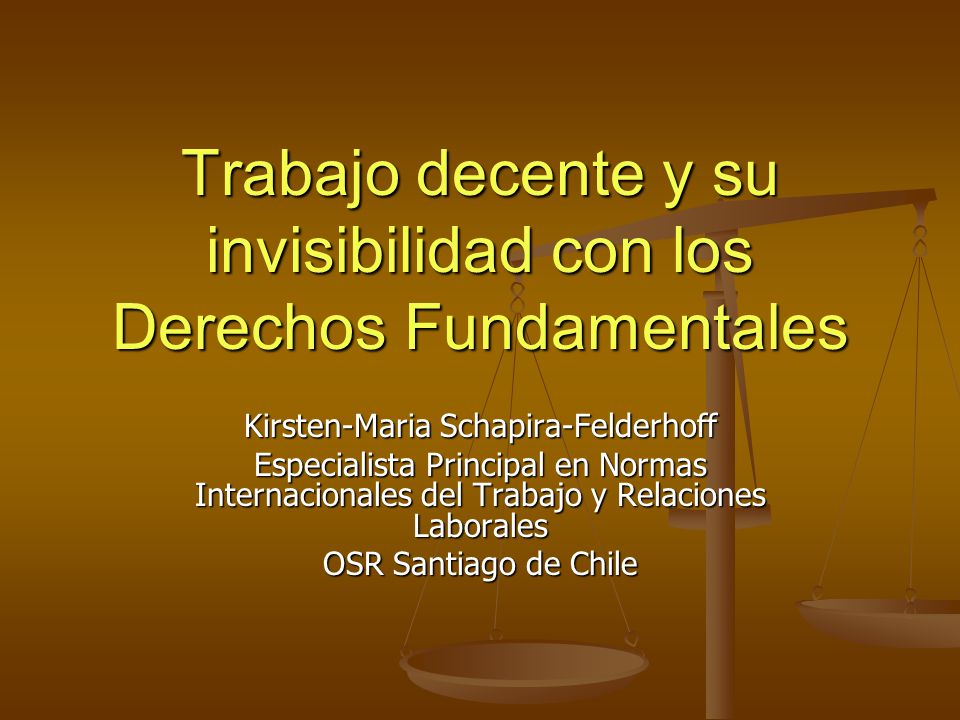 Trabajo decente y su invisibilidad con los Derechos Fundamentales

Kirsten-Maria Schapira-Felderhoff
Especialista Principal en Normas Internacionales del Trabajo y Relaciones Laborales
OSR Santiago de Chile